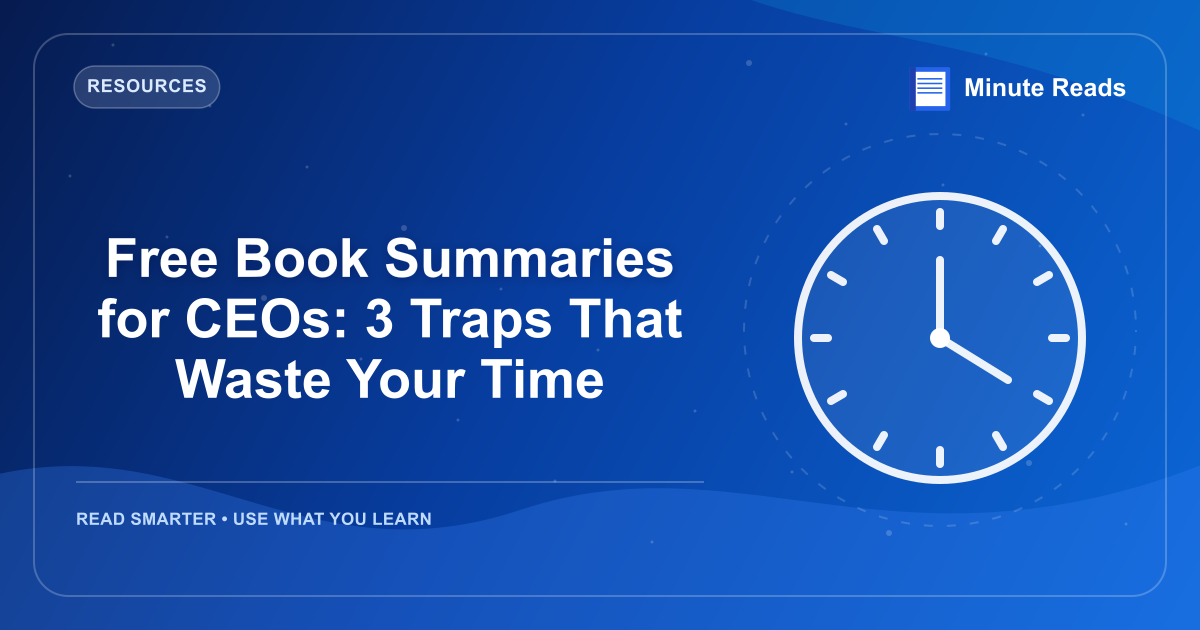 RESOURCES

Minute Reads

Free Book Summaries for CEOs: 3 Traps That Waste Your Time

READ SMARTER • USE WHAT YOU LEARN